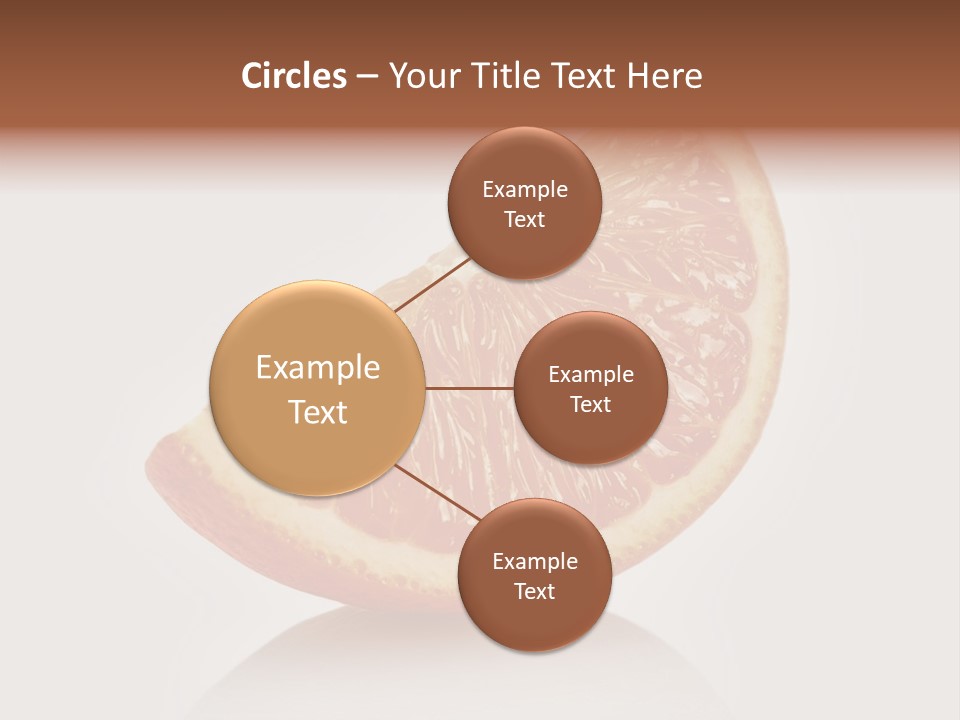 Circles – Your Title Text Here

Example Text

Example Text

Example Text

Example Text